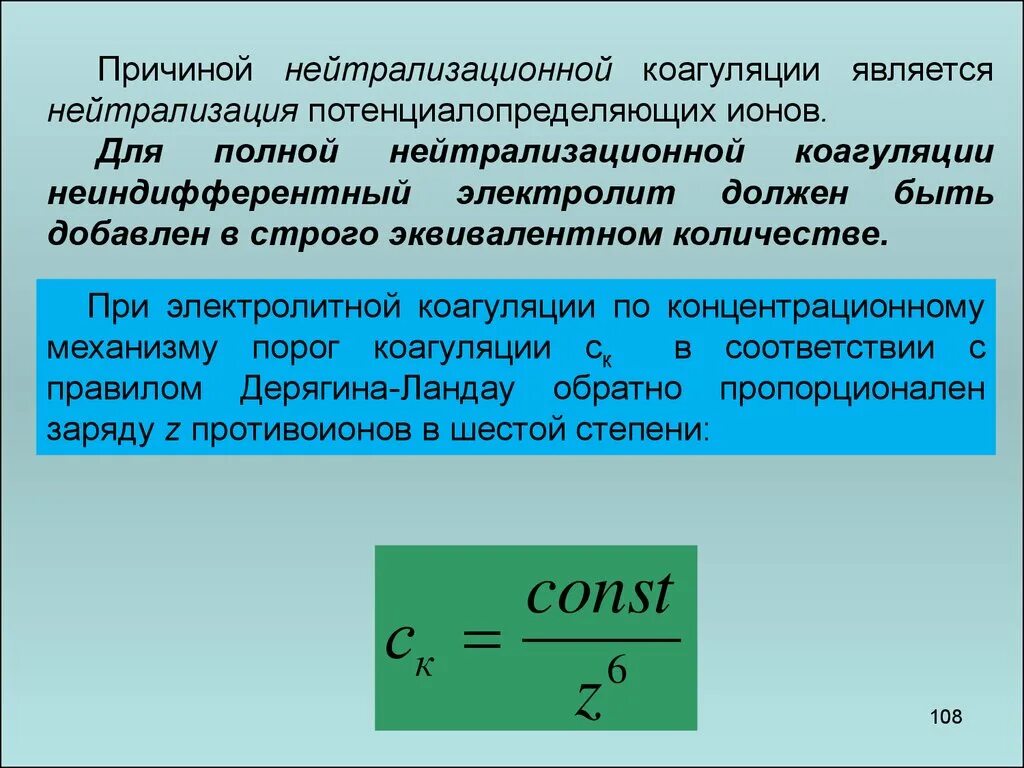 Причиной нейтрализационной коагуляции является нейтрализация потенциалопределяющих ионов.

Для полной нейтрализационной коагуляции неиндифферентный электролит должен быть добавлен в строго эквивалентном количестве.

При электролитной коагуляции по концентрационному механизму порог коагуляции $c_к$ в соответствии с правилом Дерягина-Ландау обратно пропорционален заряду z противоионов в шестой степени:

$c_к = \frac{const}{z^6}$

108